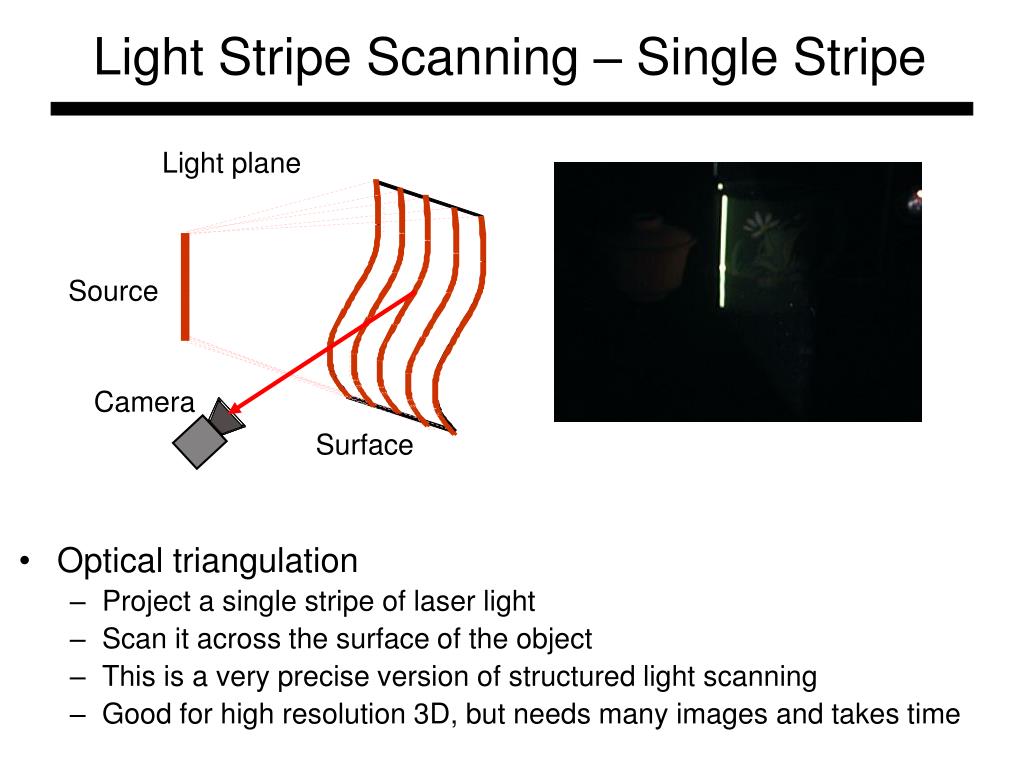 Light Stripe Scanning – Single Stripe

Light plane

Source

Camera

Surface

• Optical triangulation
– Project a single stripe of laser light
– Scan it across the surface of the object
– This is a very precise version of structured light scanning
– Good for high resolution 3D, but needs many images and takes time